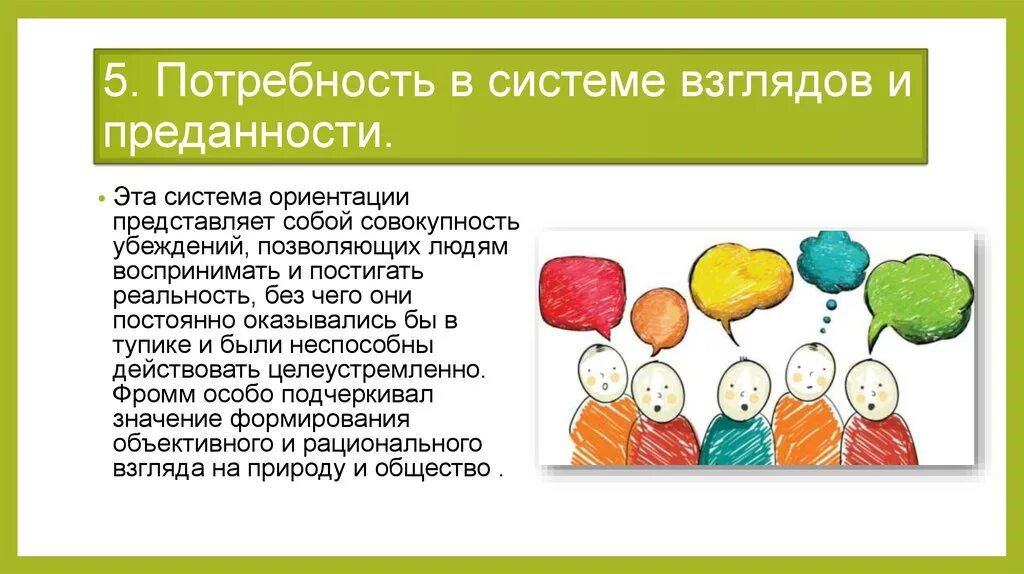 5. Потребность в системе взглядов и преданности.

• Эта система ориентации представляет собой совокупность убеждений, позволяющих людям воспринимать и постигать реальность, без чего они постоянно оказывались бы в тупике и были неспособны действовать целеустремленно. Фромм особо подчеркивал значение формирования объективного и рационального взгляда на природу и общество .